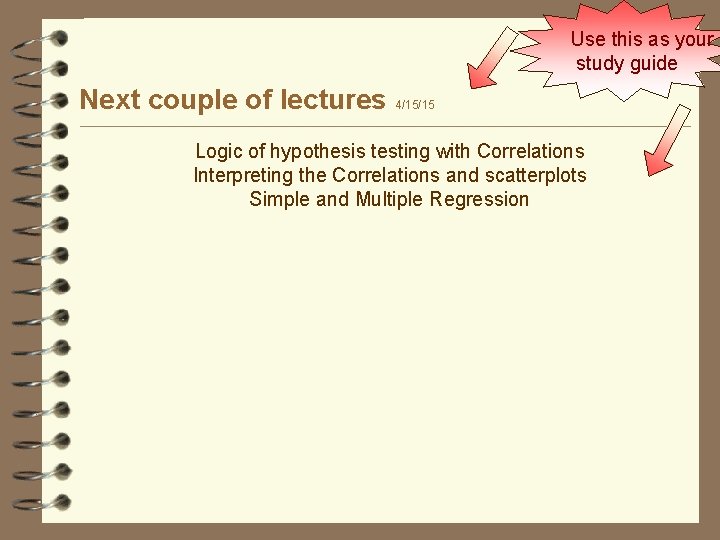 Use this as your study guide

Next couple of lectures 4/15/15

Logic of hypothesis testing with Correlations
Interpreting the Correlations and scatterplots
Simple and Multiple Regression